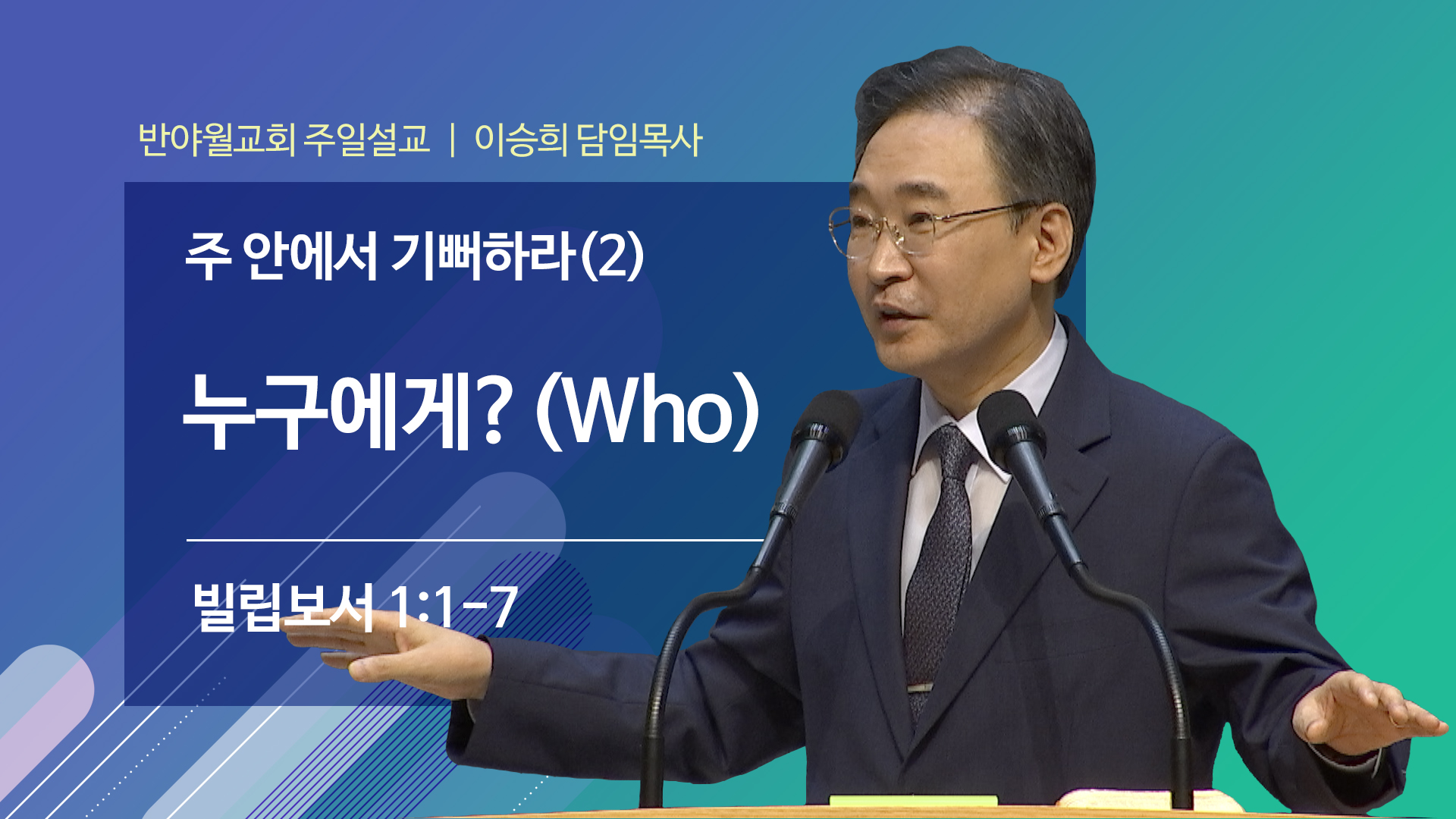 반야월교회 주일설교 | 이승희 담임목사

주 안에서 기뻐하라(2)

누구에게? (Who)

빌립보서 1:1-7